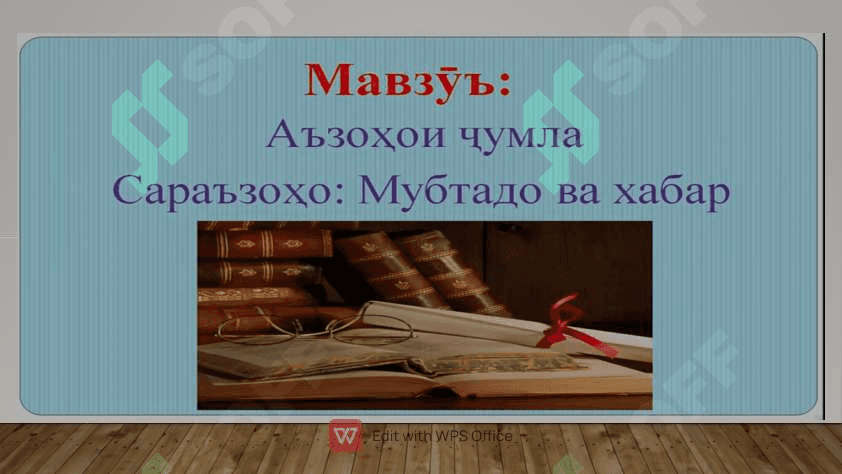 Мавзӯъ:
Аъзоҳои ҷумла
Сараъзоҳо: Мубтадо ва хабар

Edit with WPS Office